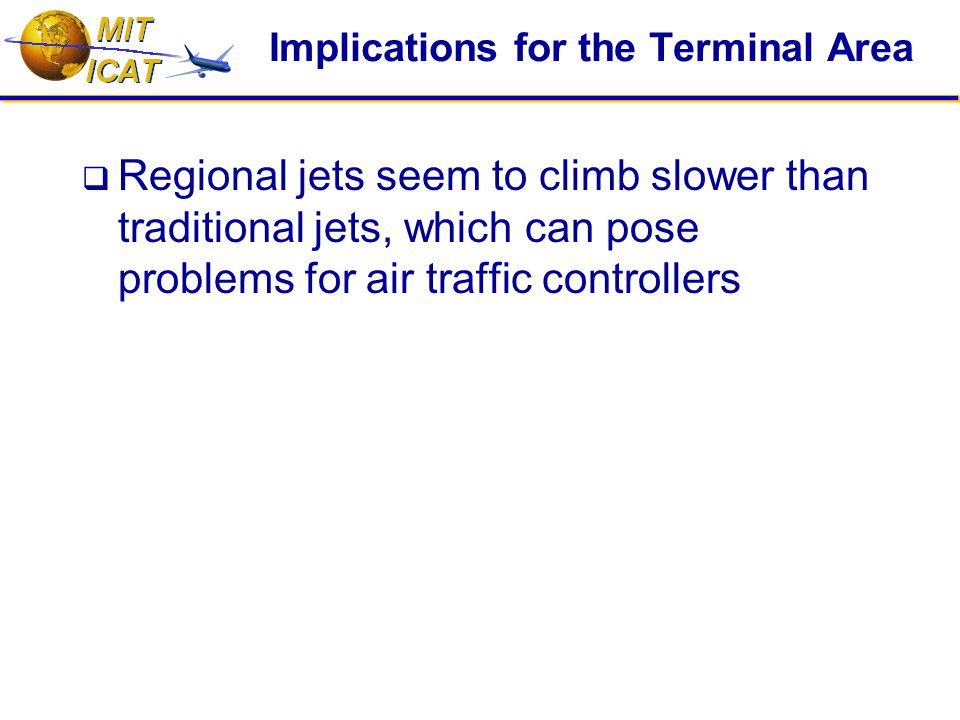 MIT
ICAT

Implications for the Terminal Area

❑ Regional jets seem to climb slower than traditional jets, which can pose problems for air traffic controllers